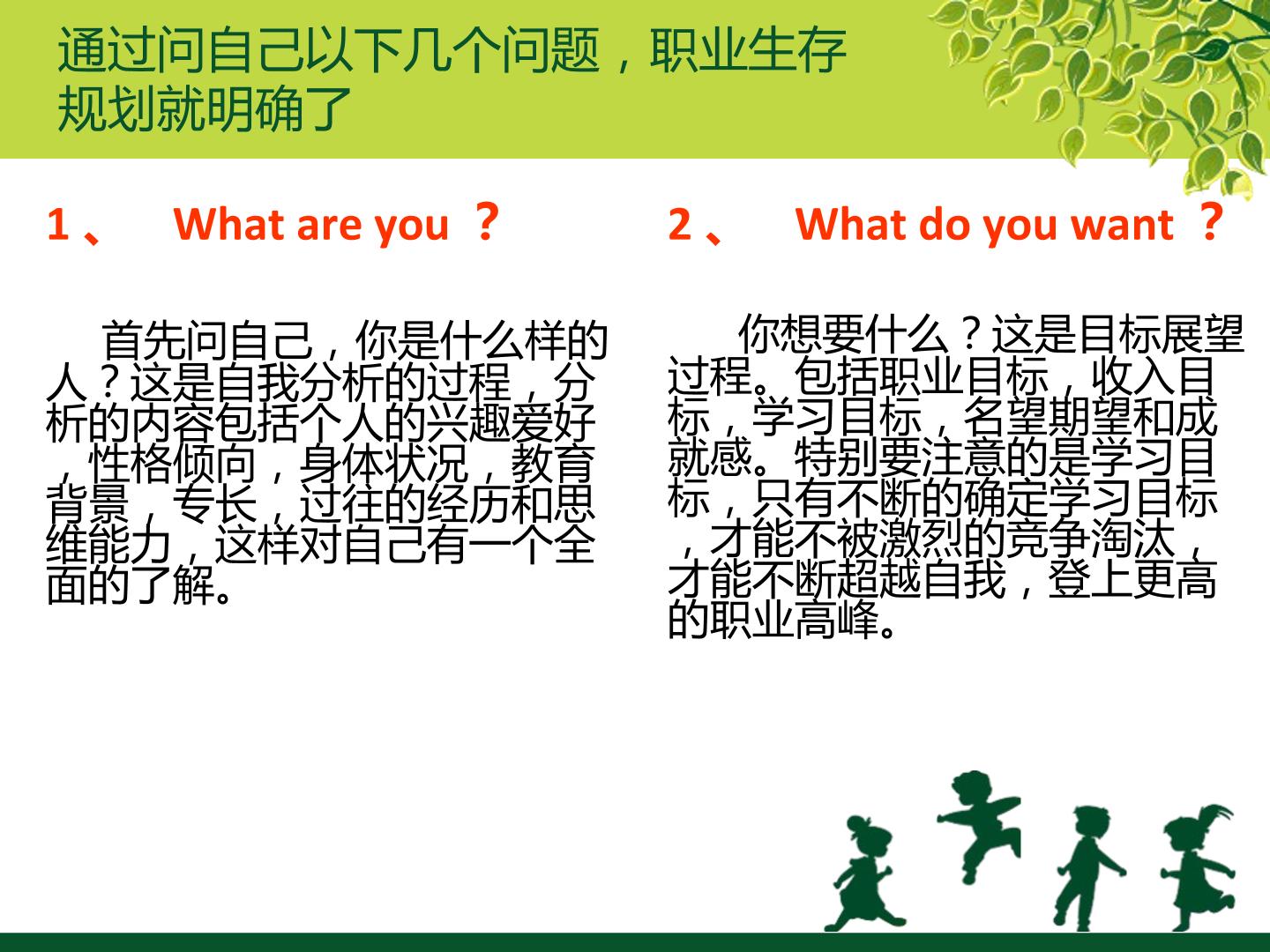 通过问自己以下几个问题，职业生存规划就明确了

1、 What are you ？

首先问自己，你是什么样的人？这是自我分析的过程，分析的内容包括个人的兴趣爱好，性格倾向，身体状况，教育背景，专长，过往的经历和思维能力，这样对自己有一个全面的了解。

2、 What do you want ？

你想要什么？这是目标展望过程。包括职业目标，收入目标，学习目标，名望期望和成就感。特别要注意的是学习目标，只有不断的确定学习目标，才能不被激烈的竞争淘汰，才能不断超越自我，登上更高的职业高峰。